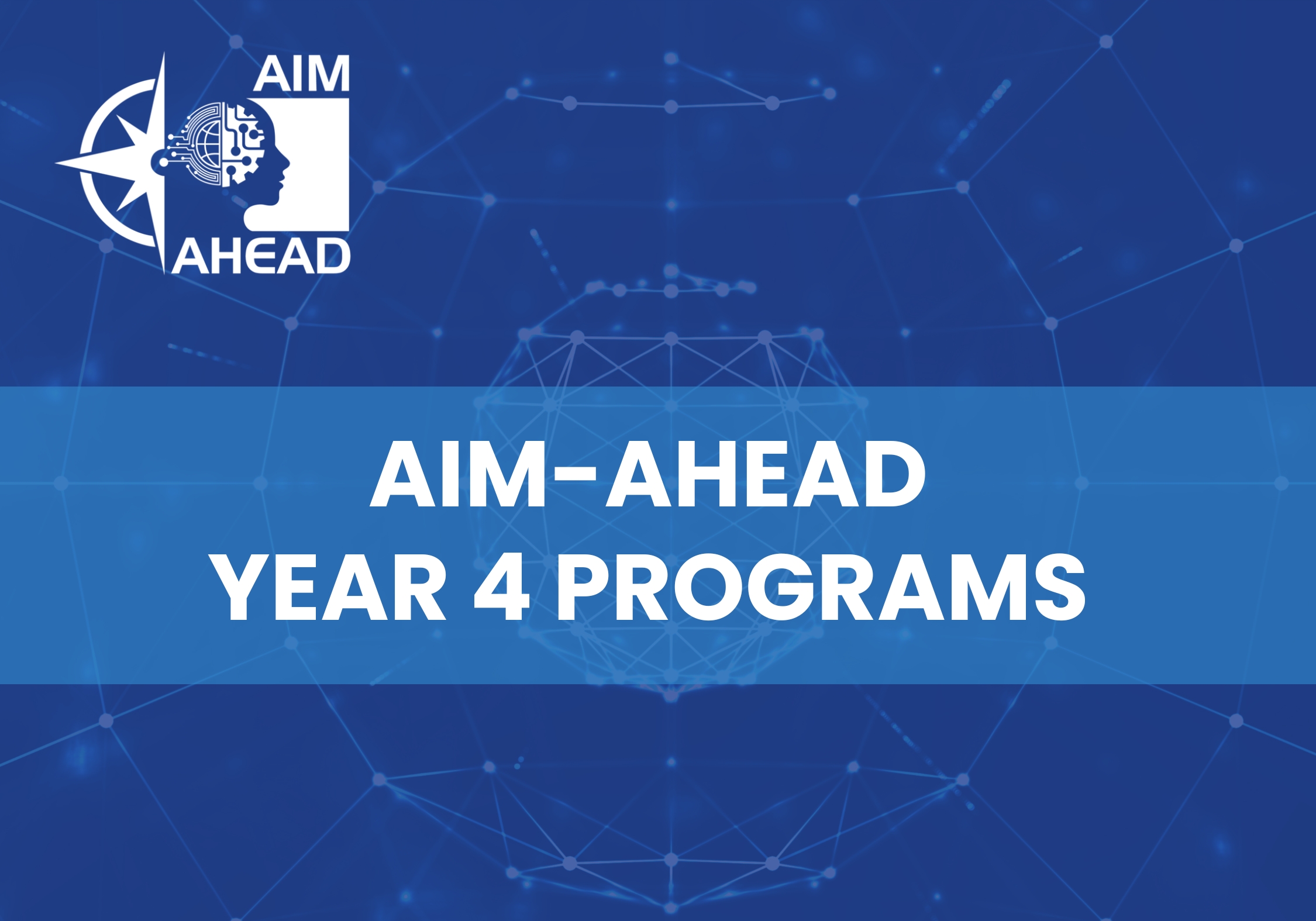 AIM
AHEAD

AIM-AHEAD
YEAR 4 PROGRAMS